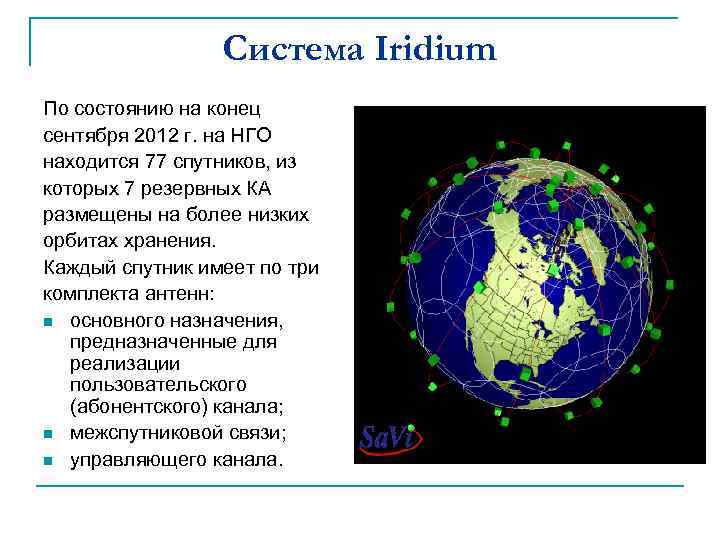 Система Iridium

По состоянию на конец сентября 2012 г. на НГО находится 77 спутников, из которых 7 резервных КА размещены на более низких орбитах хранения.

Каждый спутник имеет по три комплекта антенн:

- основного назначения, предназначенные для реализации пользовательского (абонентского) канала;
- межспутниковой связи;
- управляющего канала.

SaVi